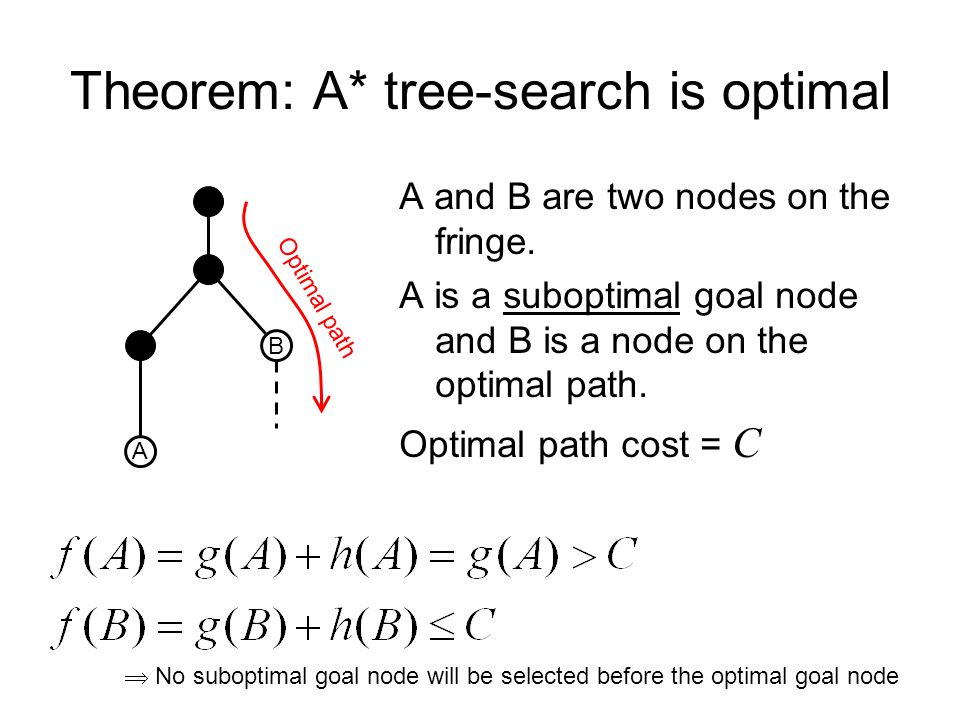 Theorem: A* tree-search is optimal

Optimal path

B

A

A and B are two nodes on the fringe.

A is a suboptimal goal node and B is a node on the optimal path.

Optimal path cost = $C$

$f(A) = g(A) + h(A) = g(A) > C$

$f(B) = g(B) + h(B) \leq C$

$\Rightarrow$ No suboptimal goal node will be selected before the optimal goal node